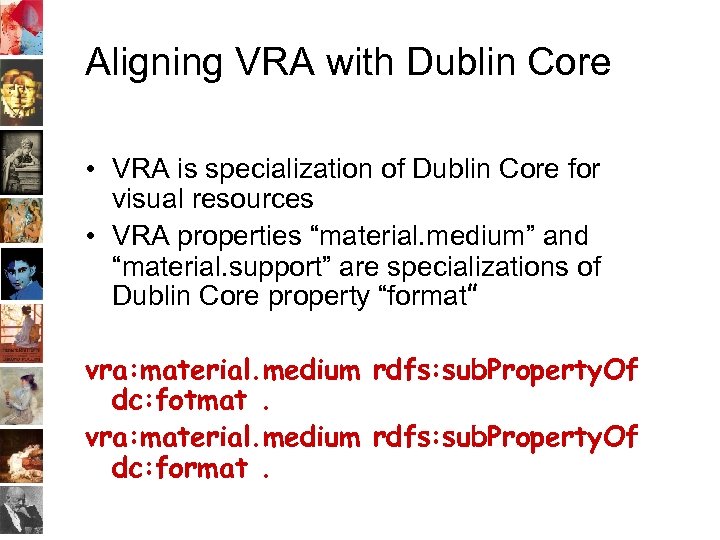 Aligning VRA with Dublin Core

• VRA is specialization of Dublin Core for visual resources
• VRA properties “material.medium” and “material.support” are specializations of Dublin Core property “format”

vra:material.medium rdfs:subPropertyOf dc:fotmat .
vra:material.medium rdfs:subPropertyOf dc:format .